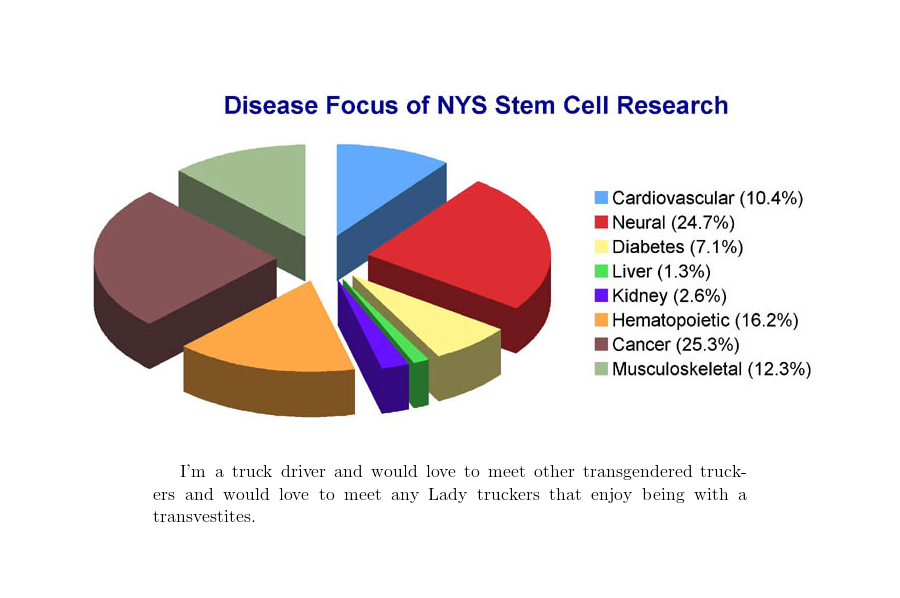 Disease Focus of NYS Stem Cell Research

Cardiovascular (10.4%)
Neural (24.7%)
Diabetes (7.1%)
Liver (1.3%)
Kidney (2.6%)
Hematopoietic (16.2%)
Cancer (25.3%)
Musculoskeletal (12.3%)

I'm a truck driver and would love to meet other transgendered truckers and would love to meet any Lady truckers that enjoy being with a transvestites.